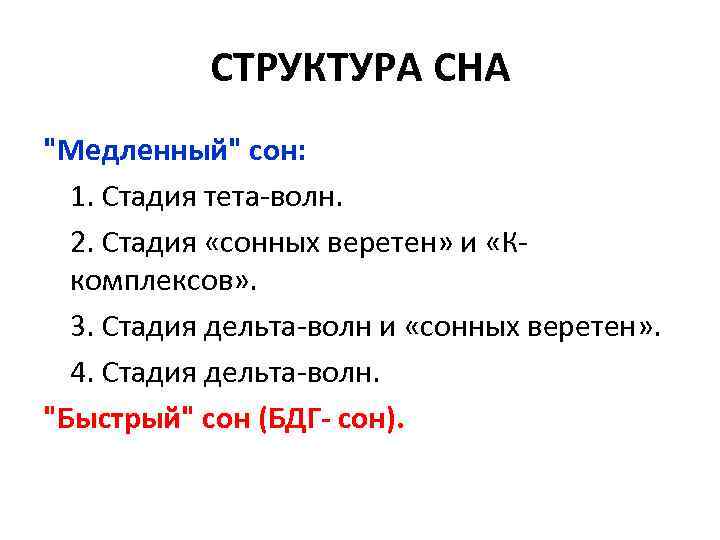 СТРУКТУРА СНА

"Медленный" сон:

1. Стадия тета-волн.

2. Стадия «сонных веретен» и «К-комплексов».

3. Стадия дельта-волн и «сонных веретен».

4. Стадия дельта-волн.

"Быстрый" сон (БДГ- сон).